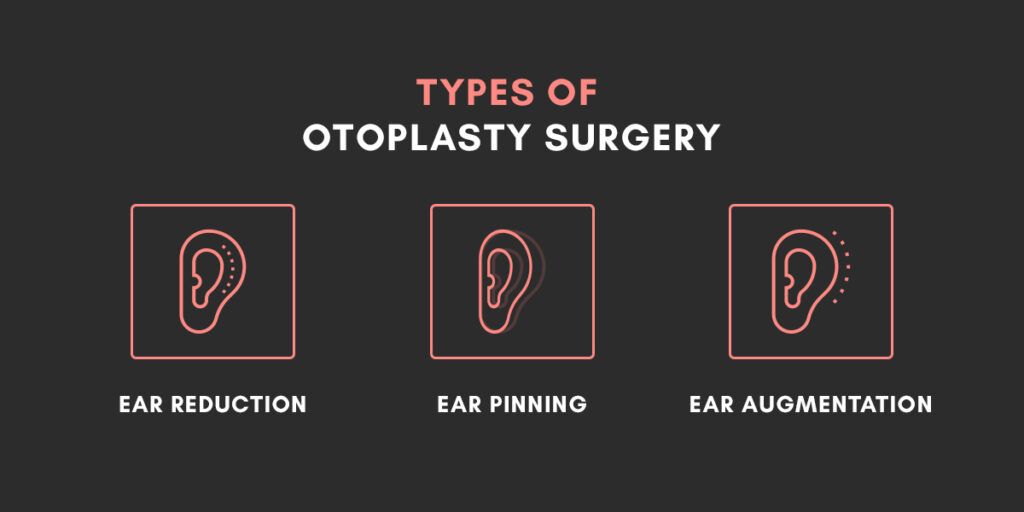 TYPES OF
OTOPLASTY SURGERY

EAR REDUCTION

EAR PINNING

EAR AUGMENTATION